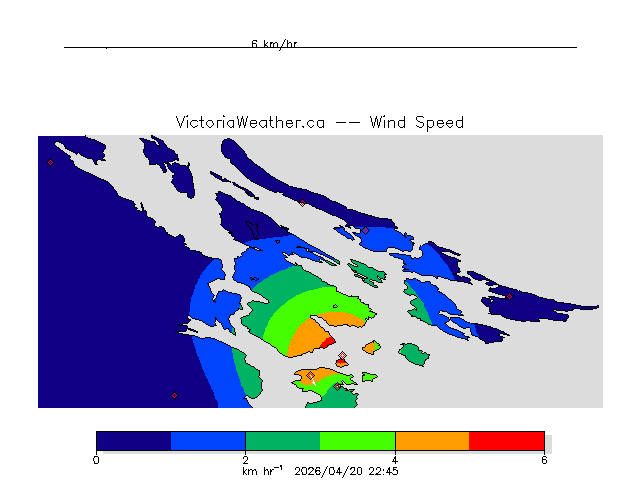 6 km/hr

VictoriaWeather.ca -- Wind Speed

0
2
4
6
km hr$^{-1}$ 2026/04/20 22:45